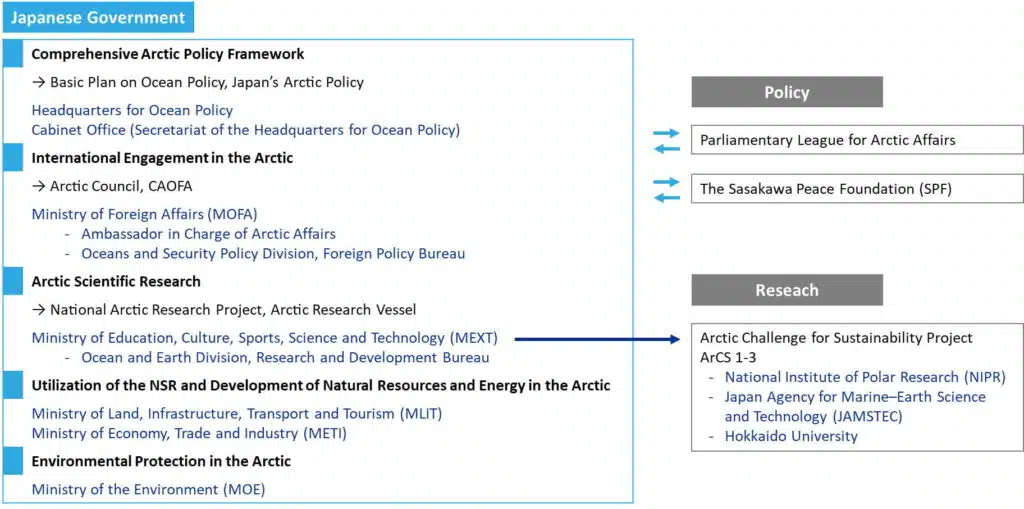 Japanese Government

Comprehensive Arctic Policy Framework

→ Basic Plan on Ocean Policy, Japan's Arctic Policy

Headquarters for Ocean Policy
Cabinet Office (Secretariat of the Headquarters for Ocean Policy)

International Engagement in the Arctic

→ Arctic Council, CAOFA

Ministry of Foreign Affairs (MOFA)
- Ambassador in Charge of Arctic Affairs
- Oceans and Security Policy Division, Foreign Policy Bureau

Arctic Scientific Research

→ National Arctic Research Project, Arctic Research Vessel

Ministry of Education, Culture, Sports, Science and Technology (MEXT)
- Ocean and Earth Division, Research and Development Bureau

Utilization of the NSR and Development of Natural Resources and Energy in the Arctic

Ministry of Land, Infrastructure, Transport and Tourism (MLIT)
Ministry of Economy, Trade and Industry (METI)

Environmental Protection in the Arctic

Ministry of the Environment (MOE)

Policy

Parliamentary League for Arctic Affairs

The Sasakawa Peace Foundation (SPF)

Reseach

Arctic Challenge for Sustainability Project
ArCS 1-3
- National Institute of Polar Research (NIPR)
- Japan Agency for Marine–Earth Science and Technology (JAMSTEC)
- Hokkaido University